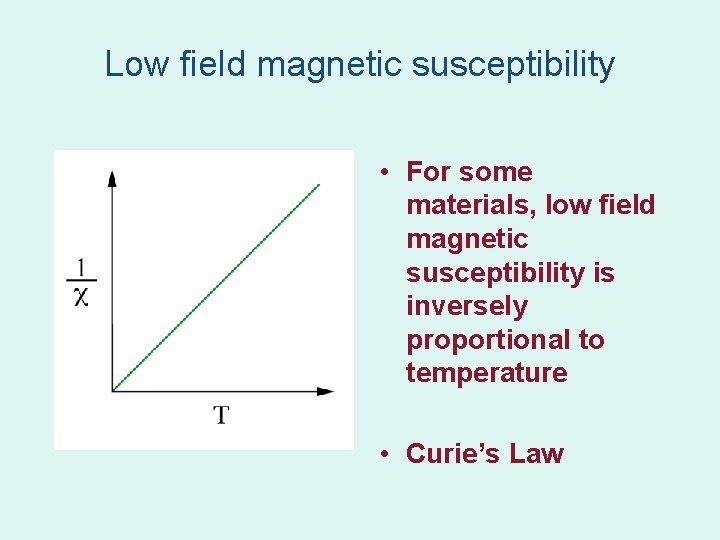 Low field magnetic susceptibility

$\frac{1}{\chi}$

T

• For some materials, low field magnetic susceptibility is inversely proportional to temperature

• Curie's Law